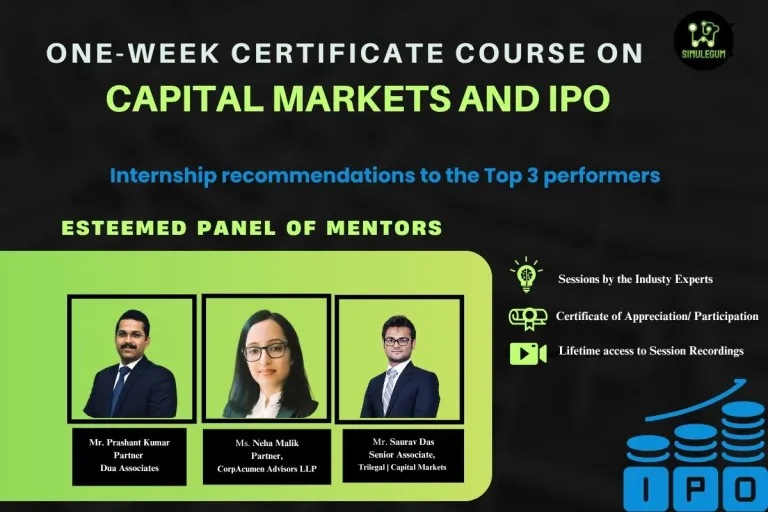 SIMULEGUM

ONE-WEEK CERTIFICATE COURSE ON
CAPITAL MARKETS AND IPO

Internship recommendations to the Top 3 performers

ESTEEMED PANEL OF MENTORS

Mr. Prashant Kumar
Partner
Dua Associates

Ms. Neha Malik
Partner,
CorpAcumen Advisors LLP

Mr. Saurav Das
Senior Associate,
Trilegal | Capital Markets

Sessions by the Industy Experts

Certificate of Appreciation/ Participation

Lifetime access to Session Recordings

IPO